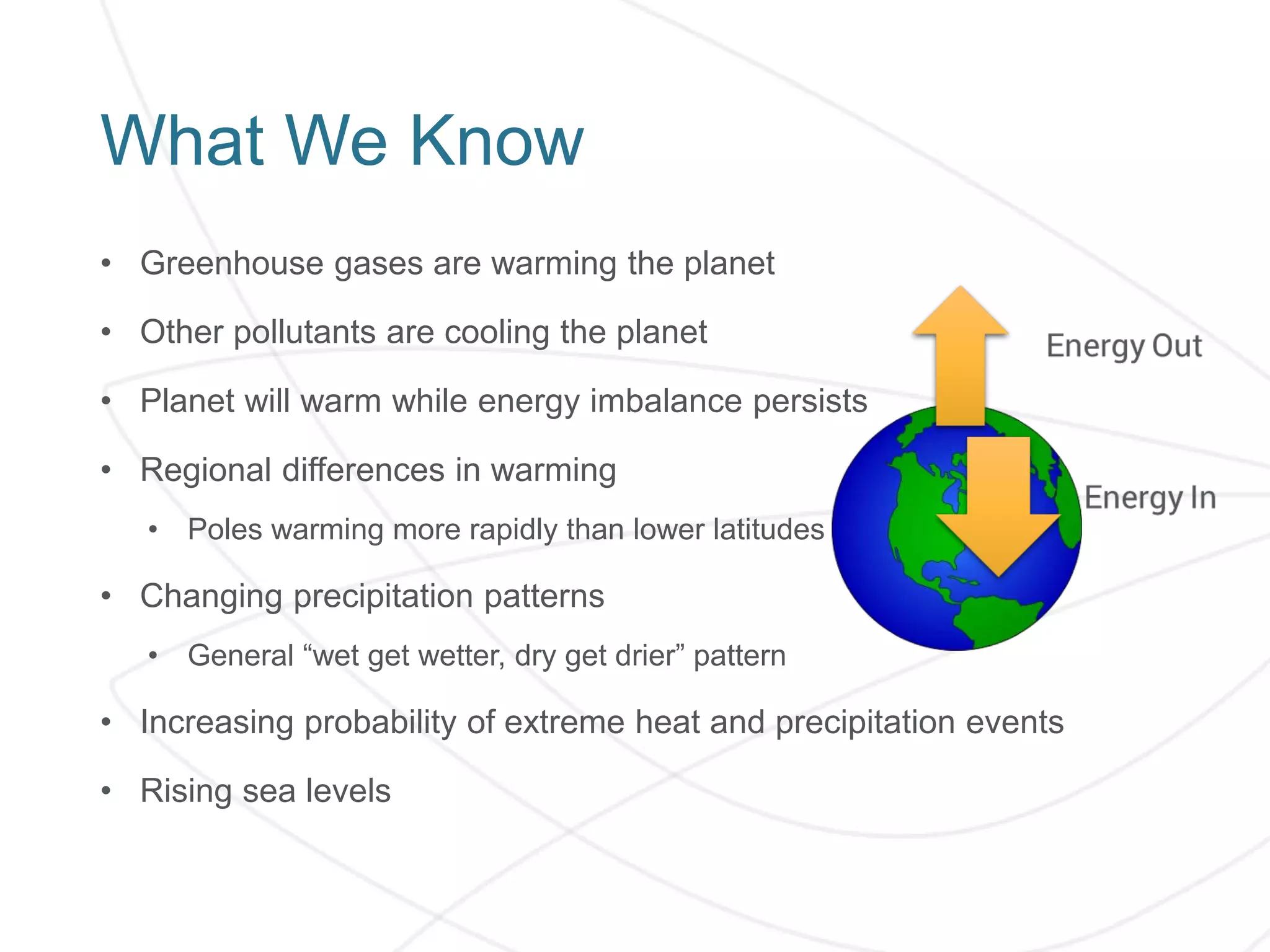 What We Know

• Greenhouse gases are warming the planet
• Other pollutants are cooling the planet
• Planet will warm while energy imbalance persists
• Regional differences in warming
  • Poles warming more rapidly than lower latitudes
• Changing precipitation patterns
  • General “wet get wetter, dry get drier” pattern
• Increasing probability of extreme heat and precipitation events
• Rising sea levels

Energy Out
Energy In